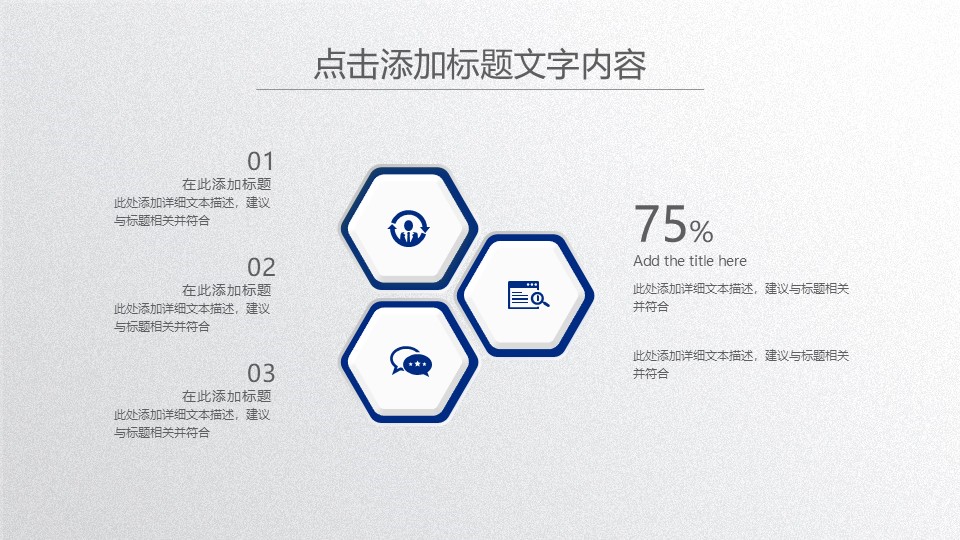 点击添加标题文字内容

01
在此添加标题
此处添加详细文本描述，建议与标题相关并符合

02
在此添加标题
此处添加详细文本描述，建议与标题相关并符合

03
在此添加标题
此处添加详细文本描述，建议与标题相关并符合

75%
Add the title here

此处添加详细文本描述，建议与标题相关并符合

此处添加详细文本描述，建议与标题相关并符合